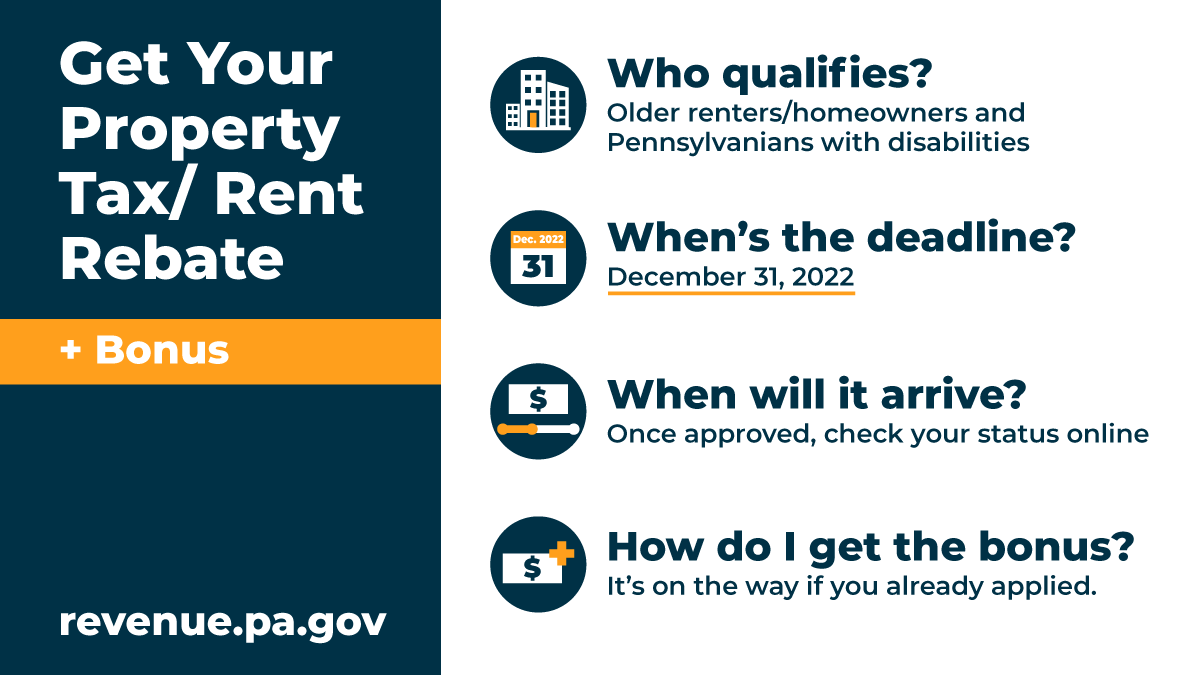 Get Your Property Tax/ Rent Rebate

+ Bonus

revenue.pa.gov

Who qualifies?
Older renters/homeowners and Pennsylvanians with disabilities

Dec. 2022
31

When's the deadline?
December 31, 2022

$

When will it arrive?
Once approved, check your status online

$

How do I get the bonus?
It's on the way if you already applied.